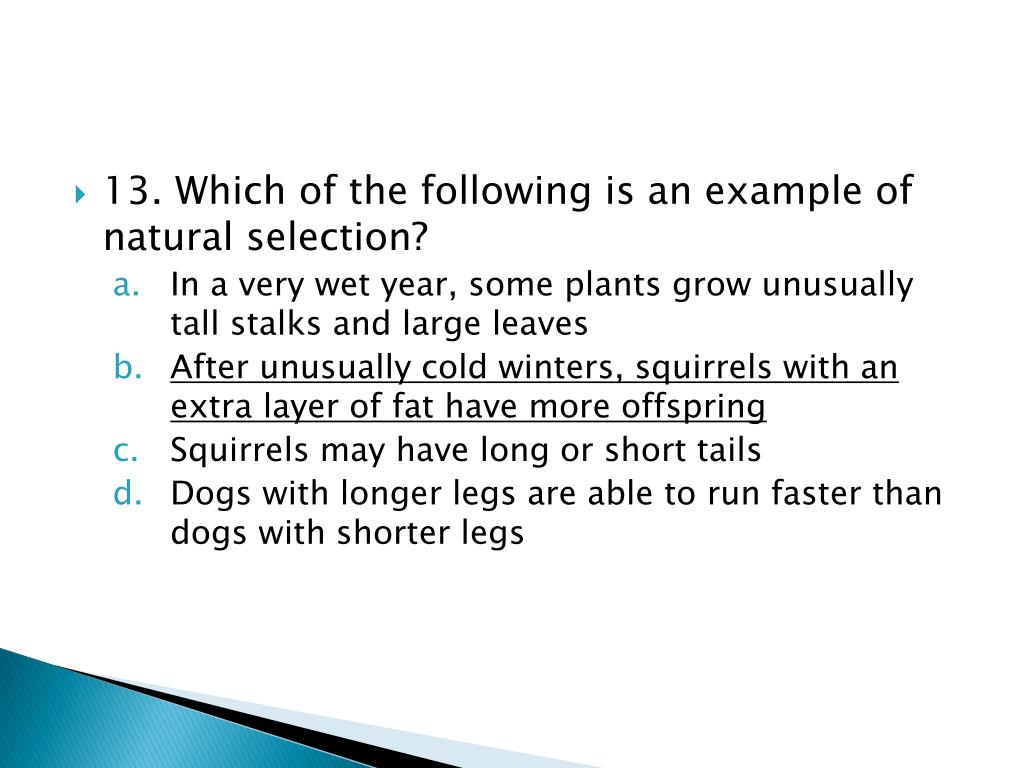 13. Which of the following is an example of natural selection?

a. In a very wet year, some plants grow unusually tall stalks and large leaves
b. After unusually cold winters, squirrels with an extra layer of fat have more offspring
c. Squirrels may have long or short tails
d. Dogs with longer legs are able to run faster than dogs with shorter legs